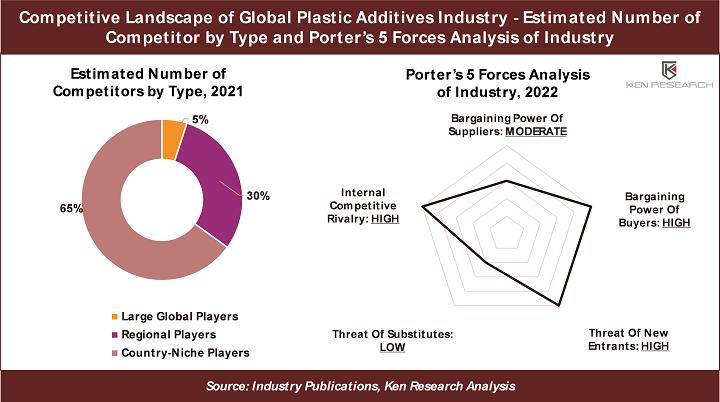 Competitive Landscape of Global Plastic Additives Industry - Estimated Number of Competitor by Type and Porter's 5 Forces Analysis of Industry

Estimated Number of Competitors by Type, 2021

5%

30%

65%

Large Global Players

Regional Players

Country-Niche Players

Porter's 5 Forces Analysis of Industry, 2022

KEN RESEARCH

Bargaining Power Of Suppliers: MODERATE

Bargaining Power Of Buyers: HIGH

Threat Of New Entrants: HIGH

Threat Of Substitutes: LOW

Internal Competitive Rivalry: HIGH

Source: Industry Publications, Ken Research Analysis